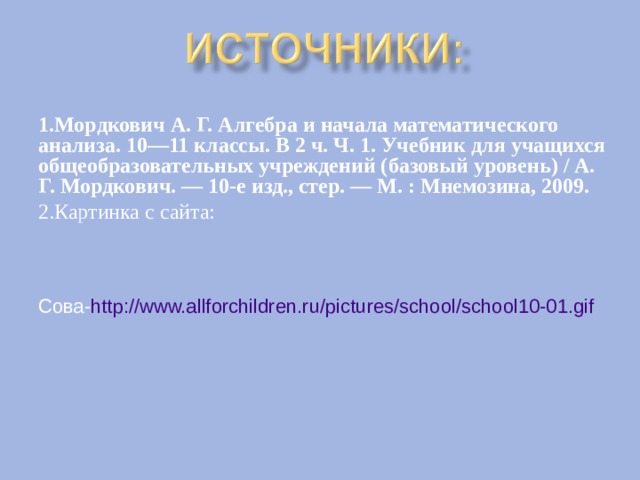 ИСТОЧНИКИ:

1.Мордкович А. Г. Алгебра и начала математического анализа. 10—11 классы. В 2 ч. Ч. 1. Учебник для учащихся общеобразовательных учреждений (базовый уровень) / А. Г. Мордкович. — 10-е изд., стер. — М. : Мнемозина, 2009.

2.Картинка с сайта:

Сова-http://www.allforchildren.ru/pictures/school/school10-01.gif